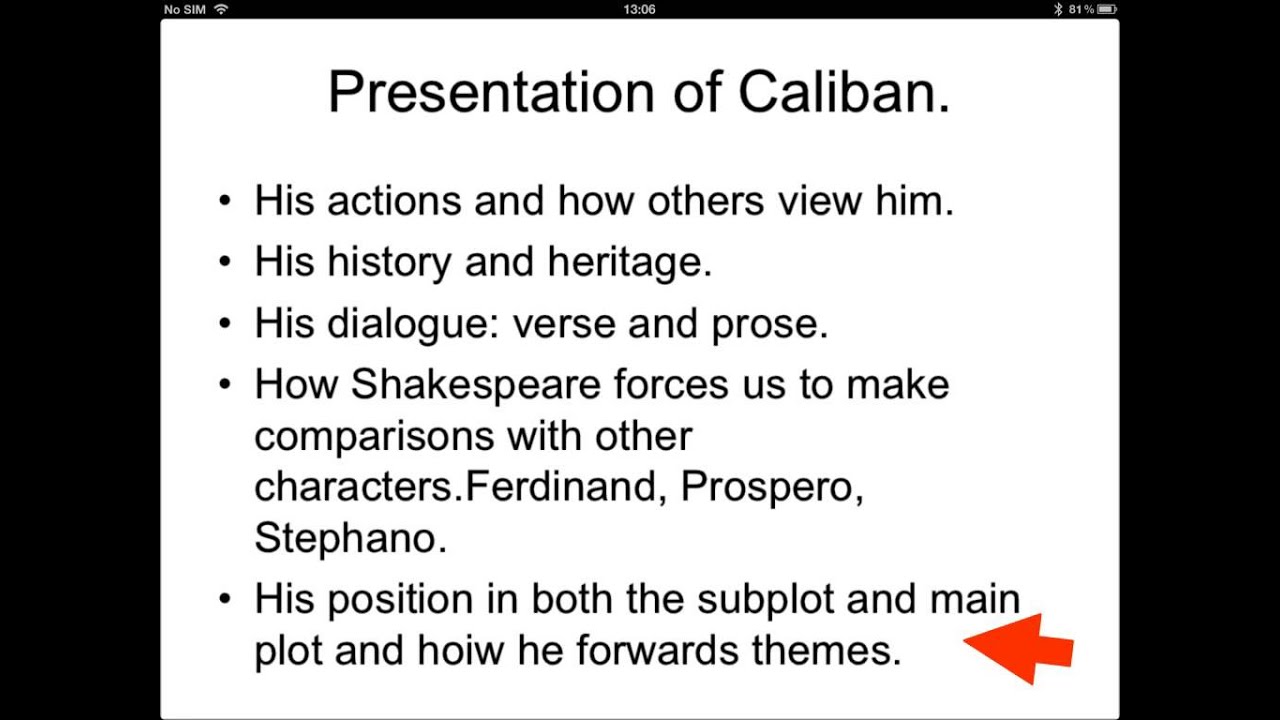 No SIM 13:06 81 %

Presentation of Caliban.

• His actions and how others view him.
• His history and heritage.
• His dialogue: verse and prose.
• How Shakespeare forces us to make comparisons with other characters.Ferdinand, Prospero, Stephano.
• His position in both the subplot and main plot and hoiw he forwards themes.